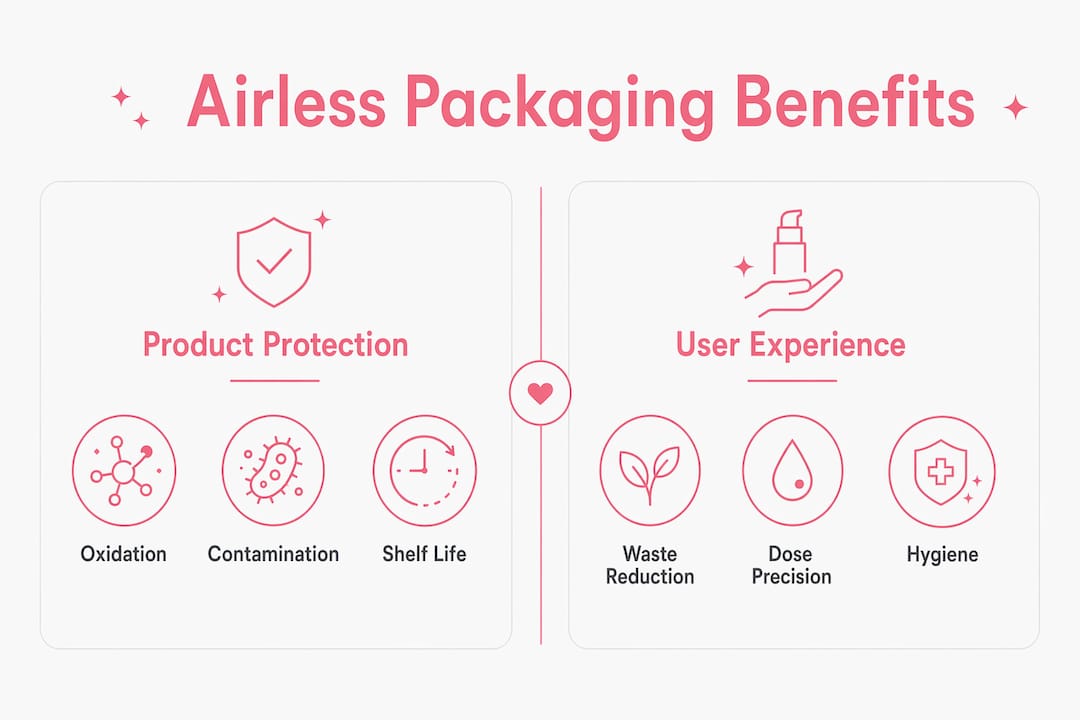 Airless Packaging Benefits

Product Protection

Oxidation

Contamination

Shelf Life

User Experience

Waste Reduction

Dose Precision

Hygiene